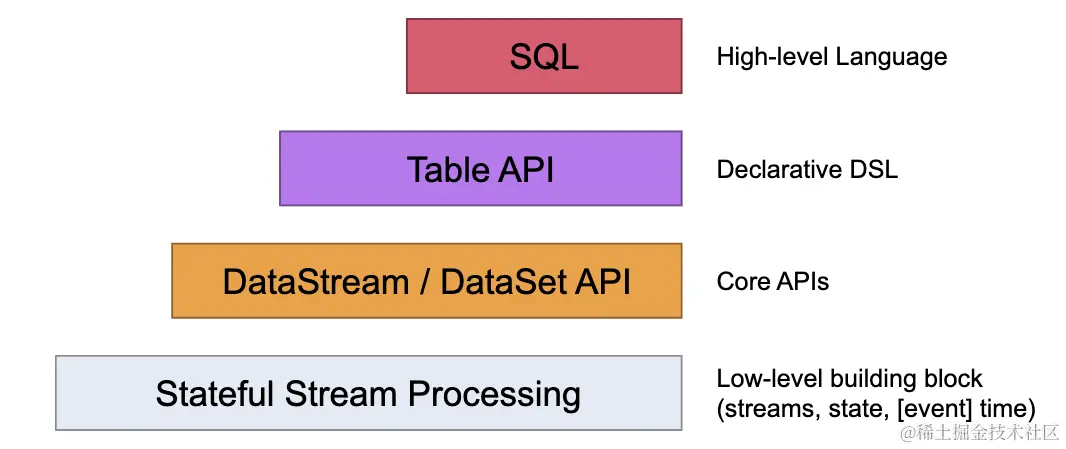 SQL

High-level Language

Table API

Declarative DSL

DataStream / DataSet API

Core APIs

Stateful Stream Processing

Low-level building block (streams, state, [event] time)

@稀土掘金技术社区